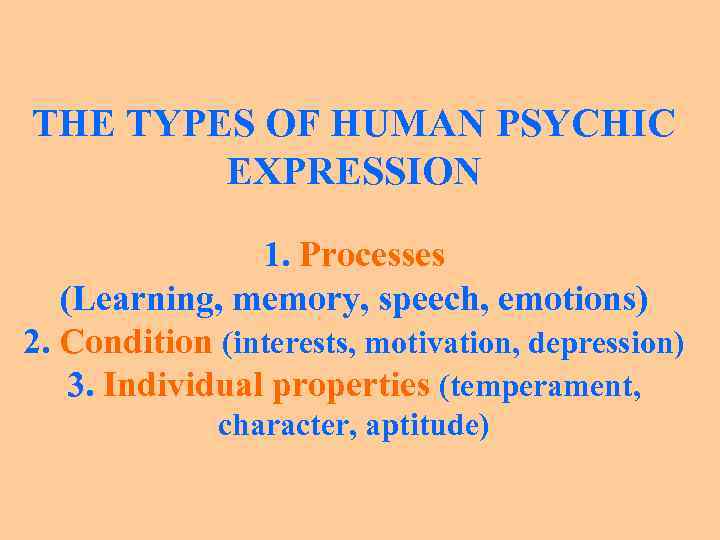 THE TYPES OF HUMAN PSYCHIC EXPRESSION

1. Processes
(Learning, memory, speech, emotions)
2. Condition (interests, motivation, depression)
3. Individual properties (temperament, character, aptitude)